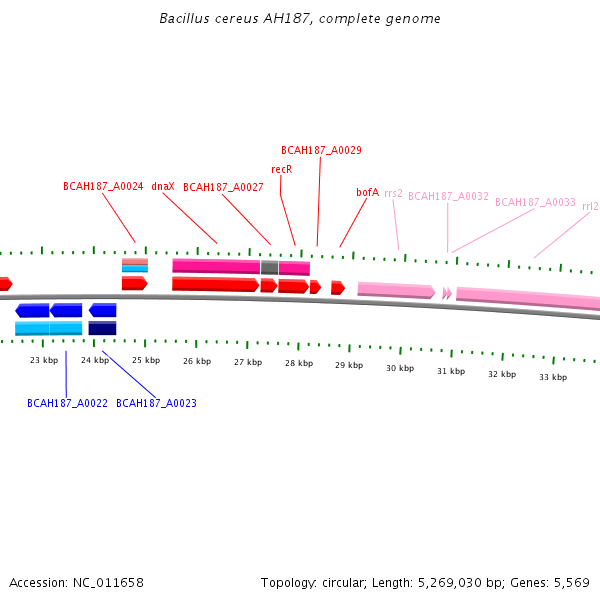 Bacillus cereus AH187, complete genome

BCAH187_A0029

recR

BCAH187_A0024 dnaX BCAH187_A0027

bofA rrs2 BCAH187_A0032 BCAH187_A0033 rrl2

23 kbp 24 kbp 25 kbp 26 kbp 27 kbp 28 kbp 29 kbp 30 kbp 31 kbp 32 kbp 33 kbp

BCAH187_A0022 BCAH187_A0023

Accession: NC_011658

Topology: circular; Length: 5,269,030 bp; Genes: 5,569